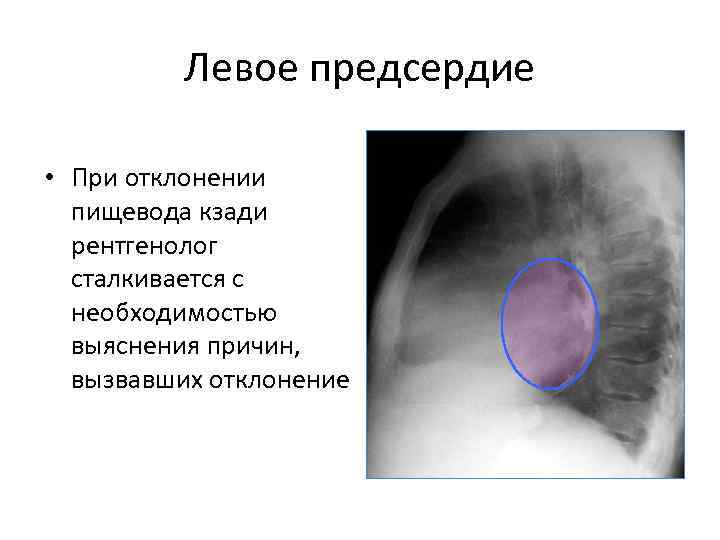 Левое предсердие

• При отклонении пищевода кзади рентгенолог сталкивается с необходимостью выяснения причин, вызвавших отклонение